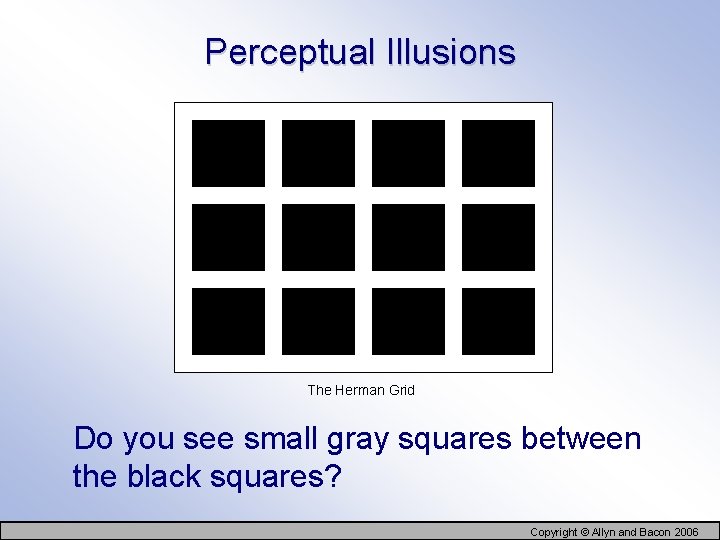 Perceptual Illusions

The Herman Grid

Do you see small gray squares between the black squares?

Copyright © Allyn and Bacon 2006